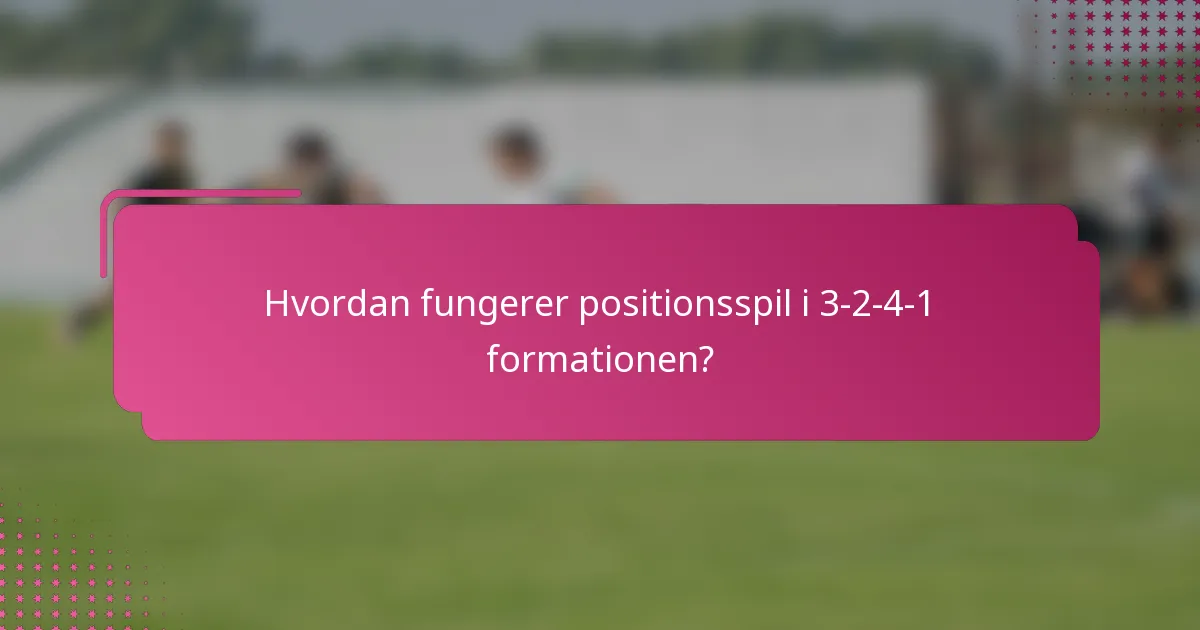 Hvordan fungerer positionsspil i 3-2-4-1 formationen?